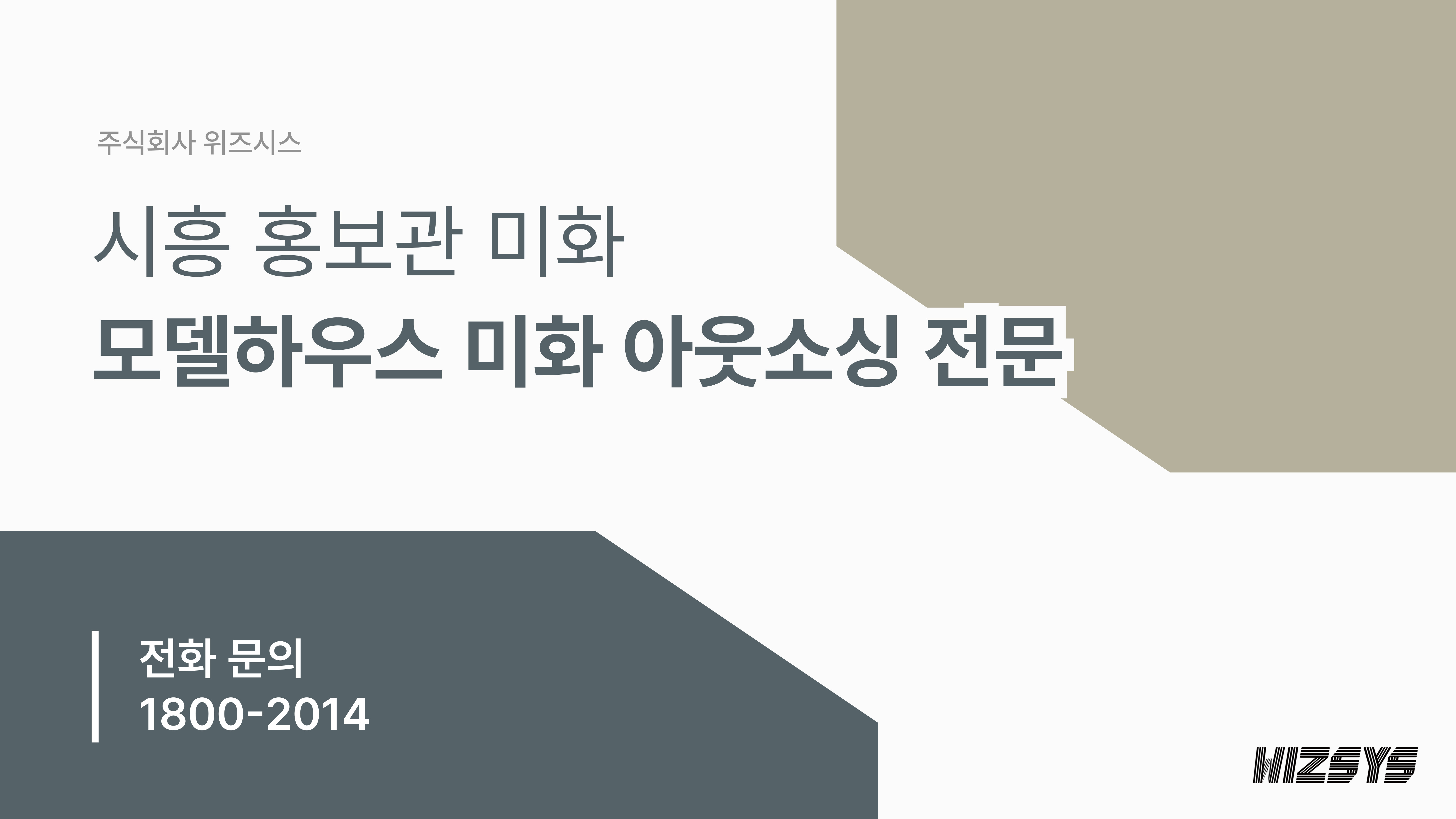 주식회사 위즈시스

시흥 홍보관 미화

모델하우스 미화 아웃소싱 전문

전화 문의
1800-2014

WIZSYS